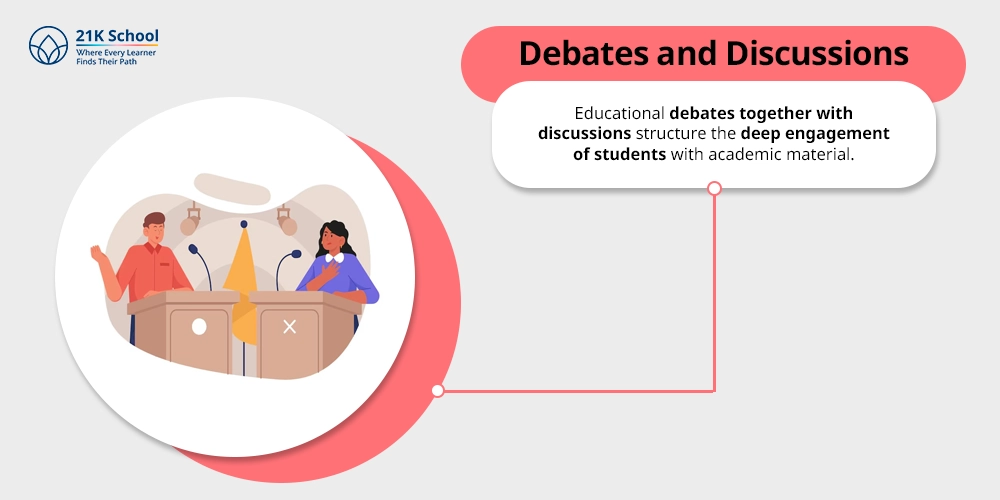 21K School
Where Every Learner
Finds Their Path

Debates and Discussions

Educational debates together with discussions structure the deep engagement of students with academic material.